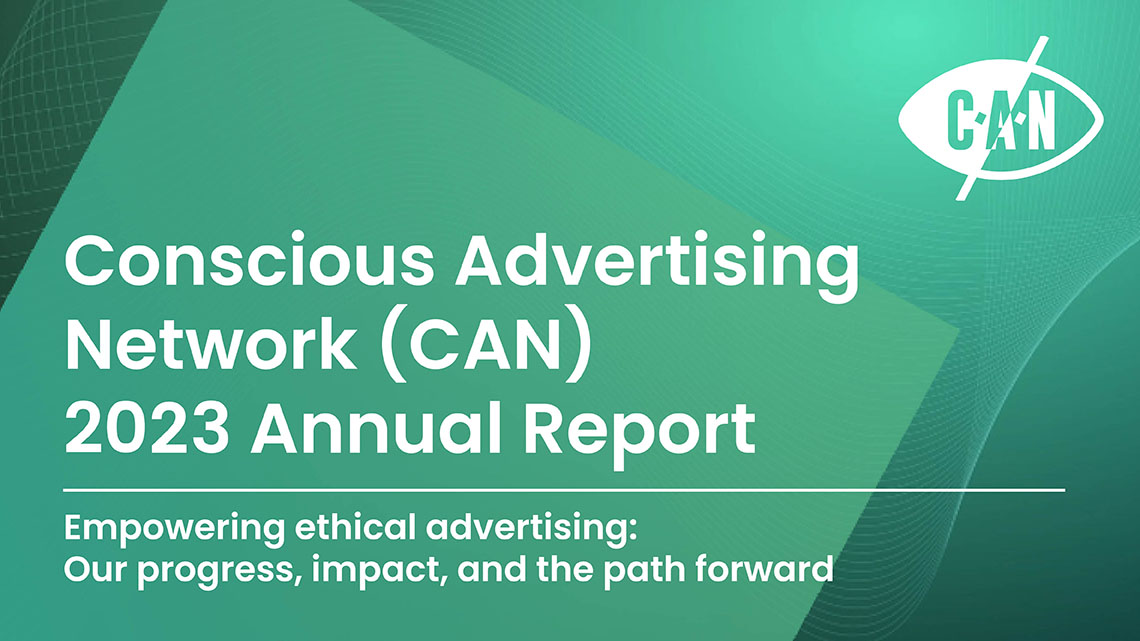 C·A·N

Conscious Advertising Network (CAN) 2023 Annual Report

Empowering ethical advertising: Our progress, impact, and the path forward